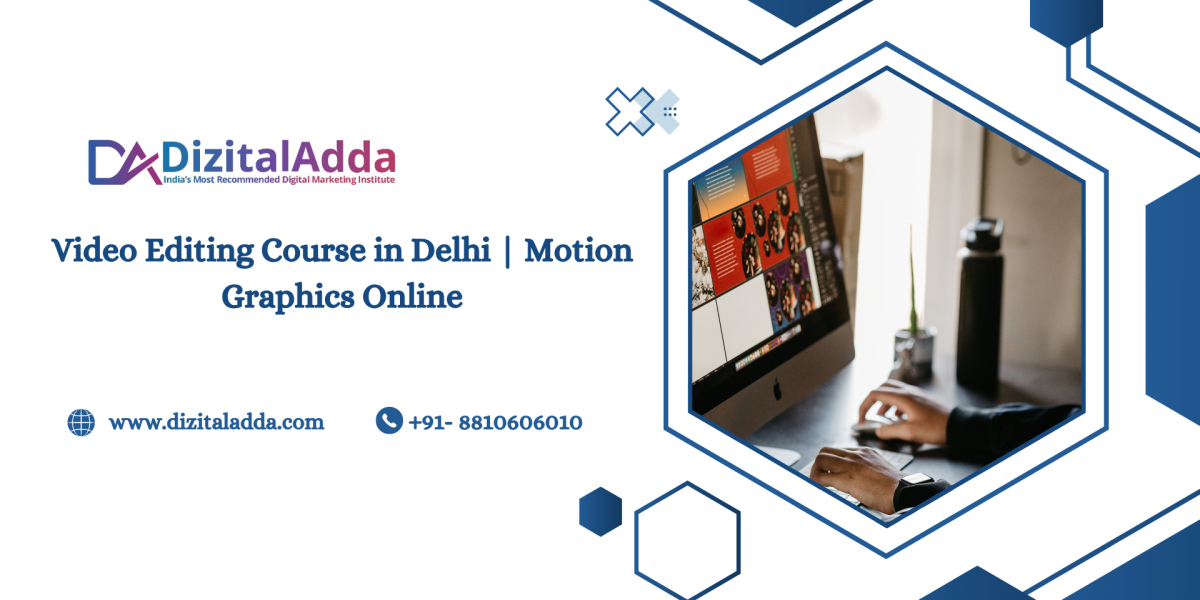 DizitalAdda
India's Most Recommended Digital Marketing Institute

Video Editing Course in Delhi | Motion Graphics Online

www.dizitaladda.com

+91- 8810606010